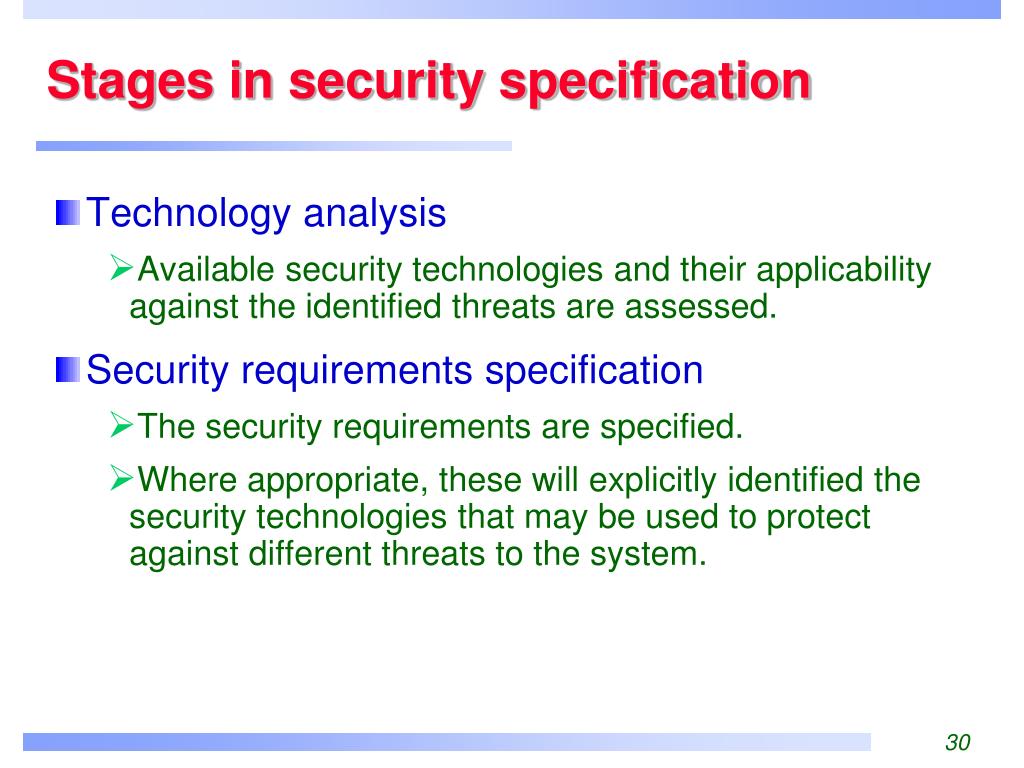 Stages in security specification

Technology analysis

Available security technologies and their applicability against the identified threats are assessed.

Security requirements specification

The security requirements are specified.

Where appropriate, these will explicitly identified the security technologies that may be used to protect against different threats to the system.

30